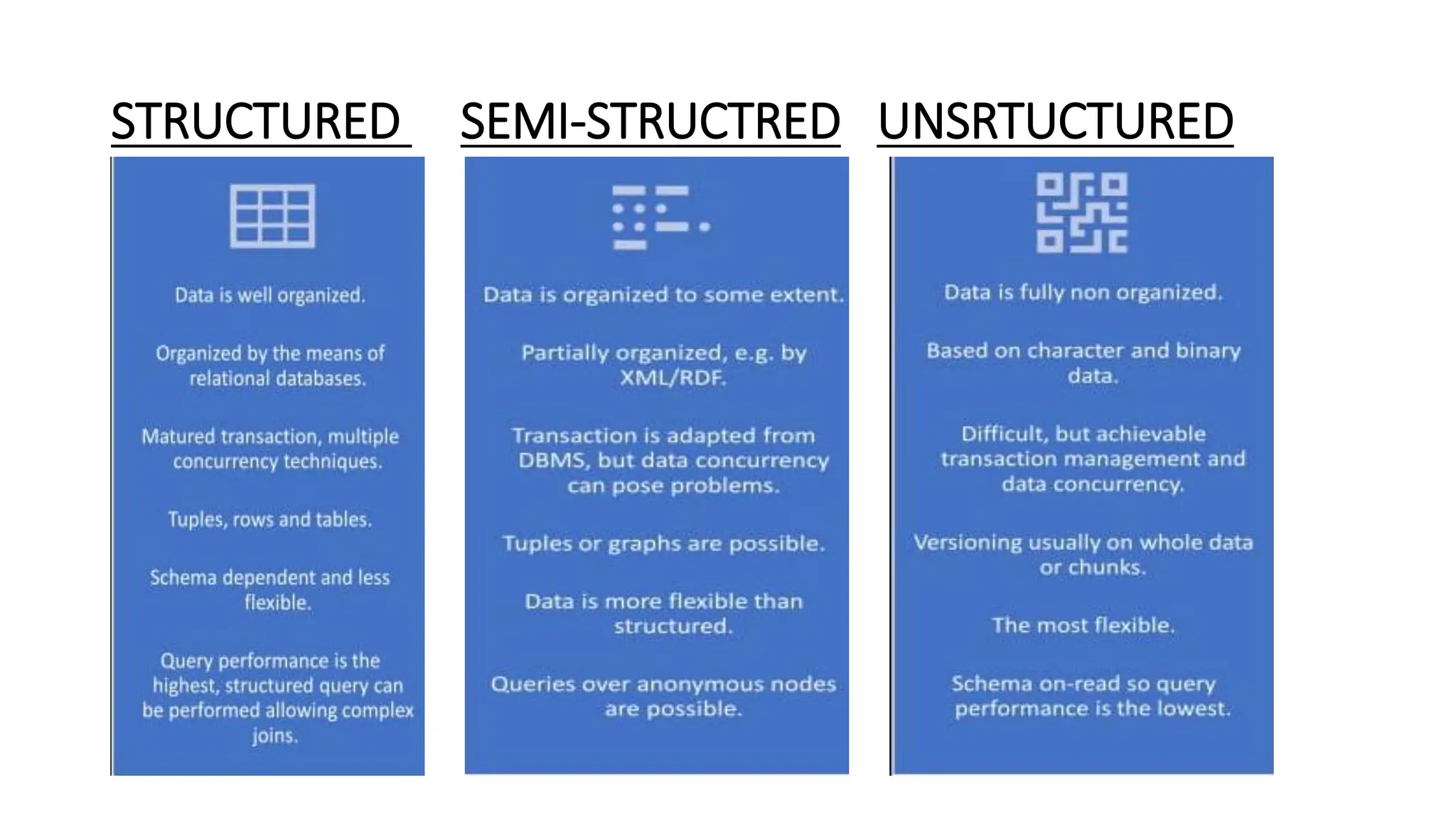 STRUCTURED

Data is well organized.

Organized by the means of relational databases.

Matured transaction, multiple concurrency techniques.

Tuples, rows and tables.

Schema dependent and less flexible.

Query performance is the highest, structured query can be performed allowing complex joins.

SEMI-STRUCTRED

Data is organized to some extent.

Partially organized, e.g. by XML/RDF.

Transaction is adapted from DBMS, but data concurrency can pose problems.

Tuples or graphs are possible.

Data is more flexible than structured.

Queries over anonymous nodes are possible.

UNSRTUCTURED

Data is fully non organized.

Based on character and binary data.

Difficult, but achievable transaction management and data concurrency.

Versioning usually on whole data or chunks.

The most flexible.

Schema on-read so query performance is the lowest.